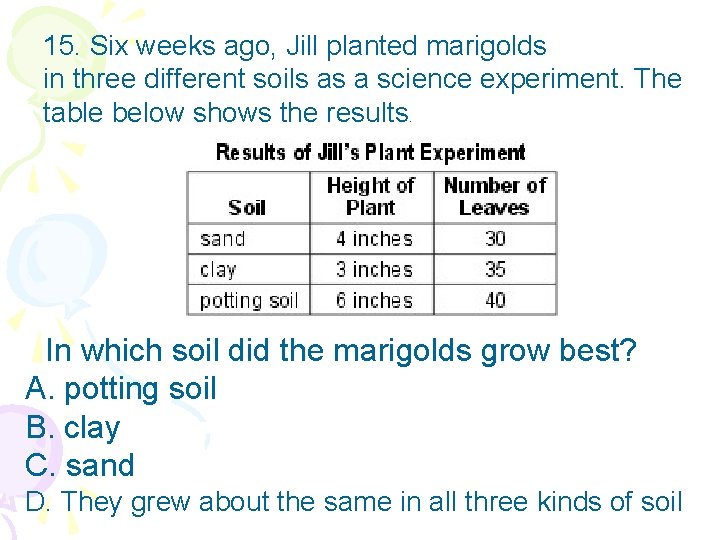 15. Six weeks ago, Jill planted marigolds in three different soils as a science experiment. The table below shows the results.

Results of Jill's Plant Experiment

| Soil | Height of Plant | Number of Leaves |
|---|---|---|
| sand | 4 inches | 30 |
| clay | 3 inches | 35 |
| potting soil | 6 inches | 40 |

In which soil did the marigolds grow best?
A. potting soil
B. clay
C. sand
D. They grew about the same in all three kinds of soil